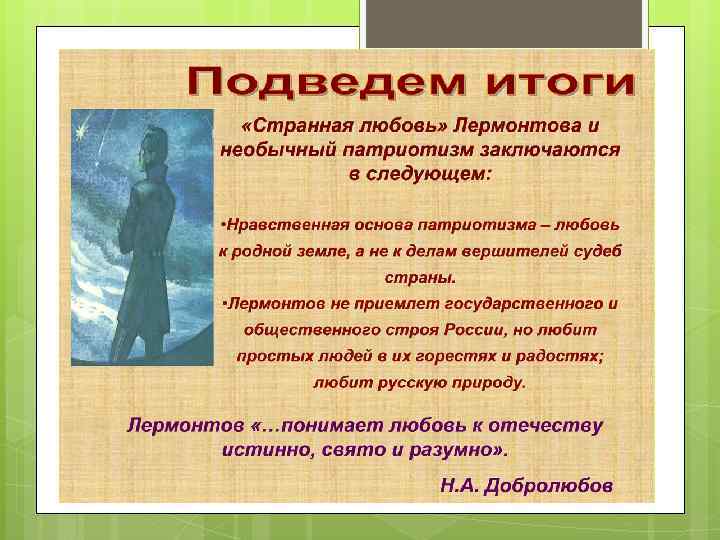 Подведем итоги

«Странная любовь» Лермонтова и необычный патриотизм заключаются в следующем:

•Нравственная основа патриотизма – любовь к родной земле, а не к делам вершителей судеб страны.

•Лермонтов не приемлет государственного и общественного строя России, но любит простых людей в их горестях и радостях; любит русскую природу.

Лермонтов «…понимает любовь к отечеству истинно, свято и разумно».

Н.А. Добролюбов